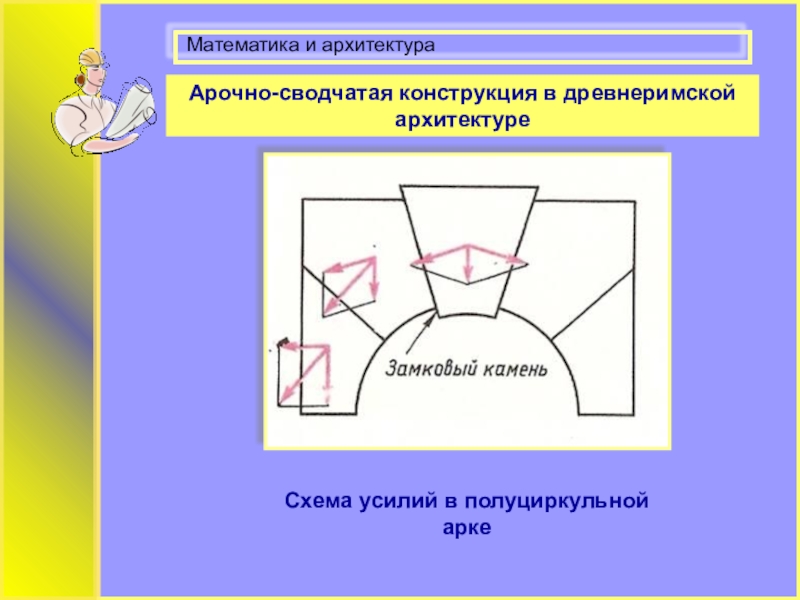 Математика и архитектура

Арочно-сводчатая конструкция в древнеримской архитектуре

Замковый камень

Схема усилий в полуциркульной арке